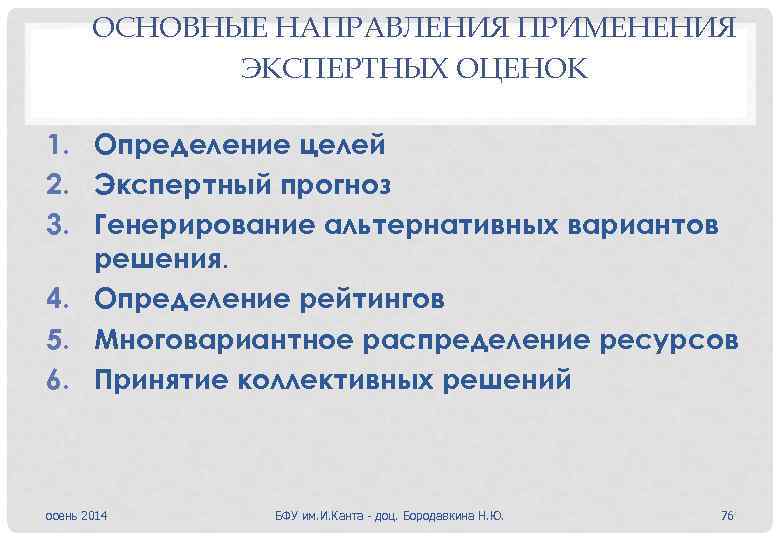 ОСНОВНЫЕ НАПРАВЛЕНИЯ ПРИМЕНЕНИЯ ЭКСПЕРТНЫХ ОЦЕНОК

1. Определение целей
2. Экспертный прогноз
3. Генерирование альтернативных вариантов решения.
4. Определение рейтингов
5. Многовариантное распределение ресурсов
6. Принятие коллективных решений

осень 2014

БФУ им.И.Канта - доц. Бородавкина Н.Ю.

76